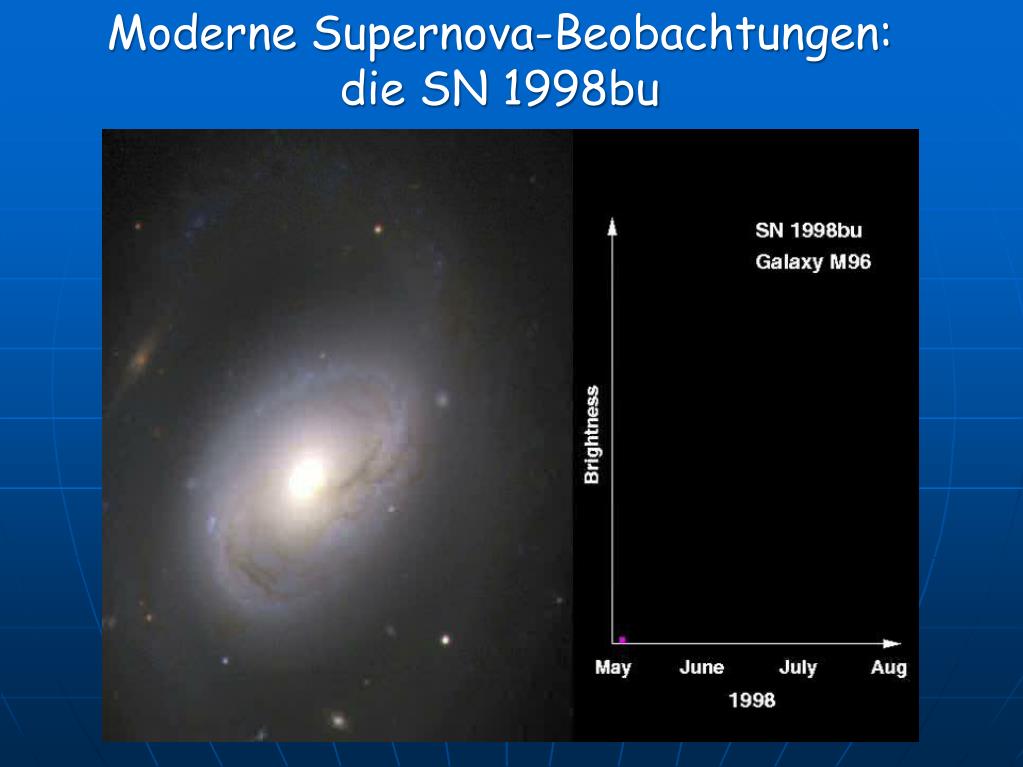 Moderne Supernova-Beobachtungen: die SN 1998bu

SN 1998bu
Galaxy M96

Brightness

May June July Aug
1998